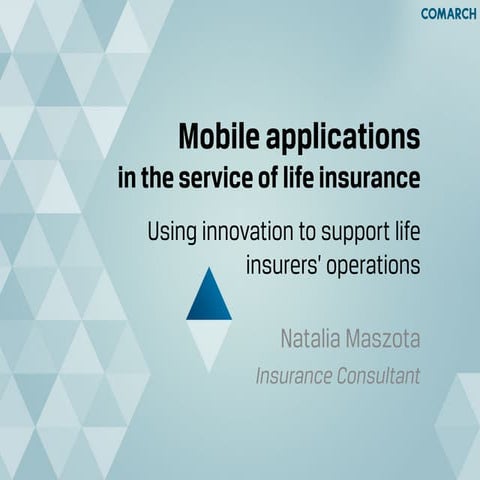 COMARCH

Mobile applications
in the service of life insurance

Using innovation to support life insurers' operations

Natalia Maszota
Insurance Consultant